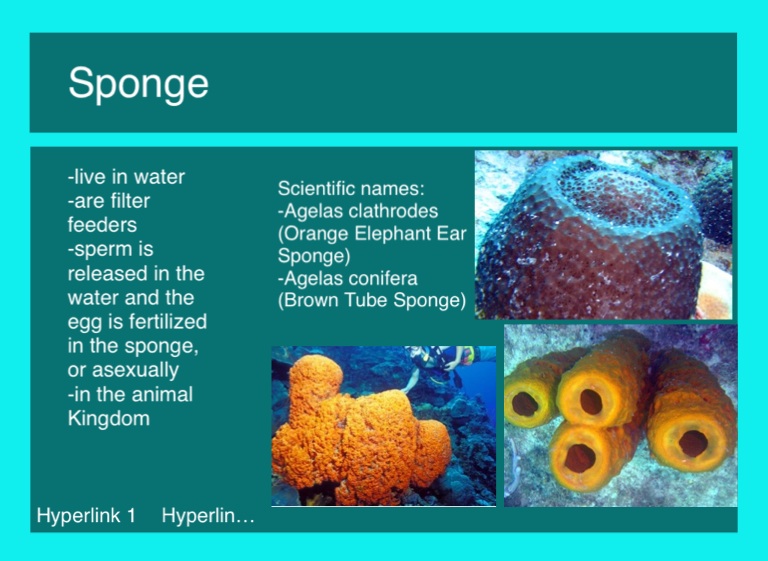 Sponge

-live in water
-are filter feeders
-sperm is released in the water and the egg is fertilized in the sponge, or asexually
-in the animal Kingdom

Scientific names:
-Agelas clathrodes (Orange Elephant Ear Sponge)
-Agelas conifera (Brown Tube Sponge)

Hyperlink 1 Hyperlin…